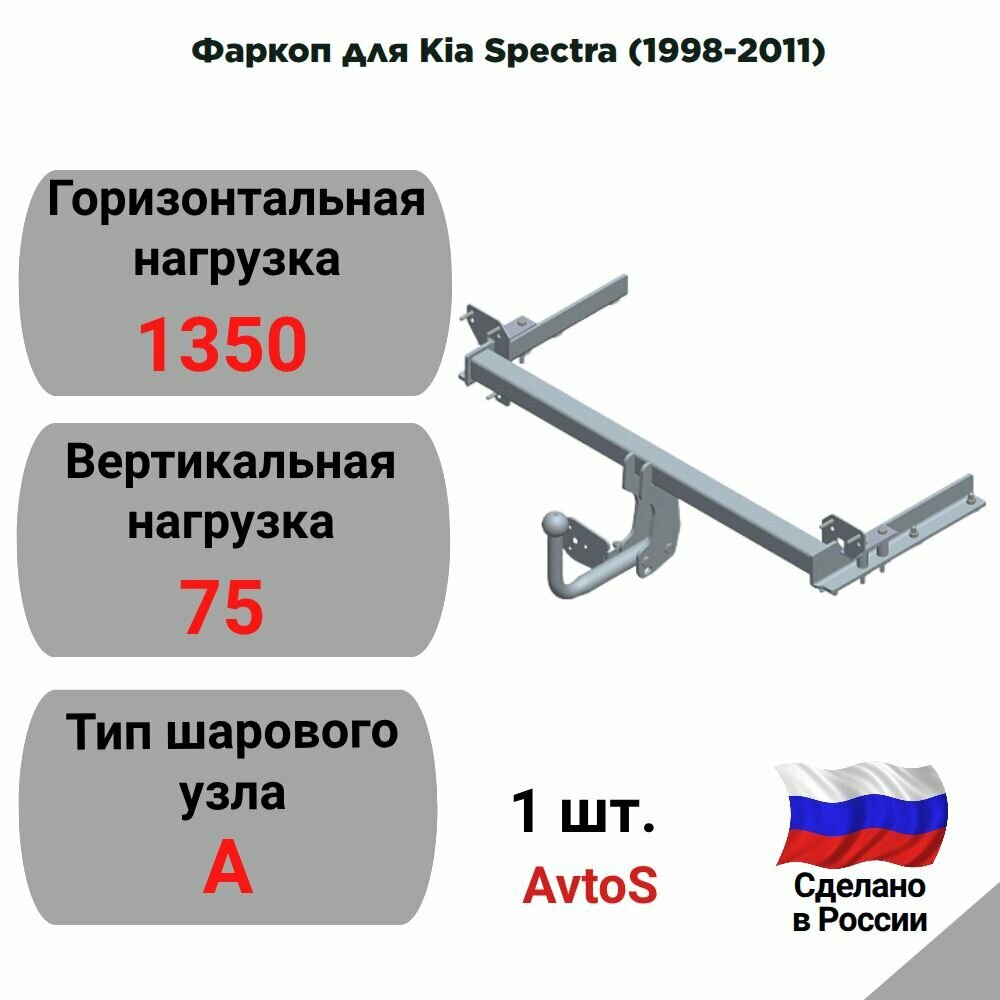 Фаркоп для Kia Spectra (1998-2011)

Горизонтальная нагрузка
1350

Вертикальная нагрузка
75

Тип шарового узла
A

1 шт.
AvtoS

Сделано в России